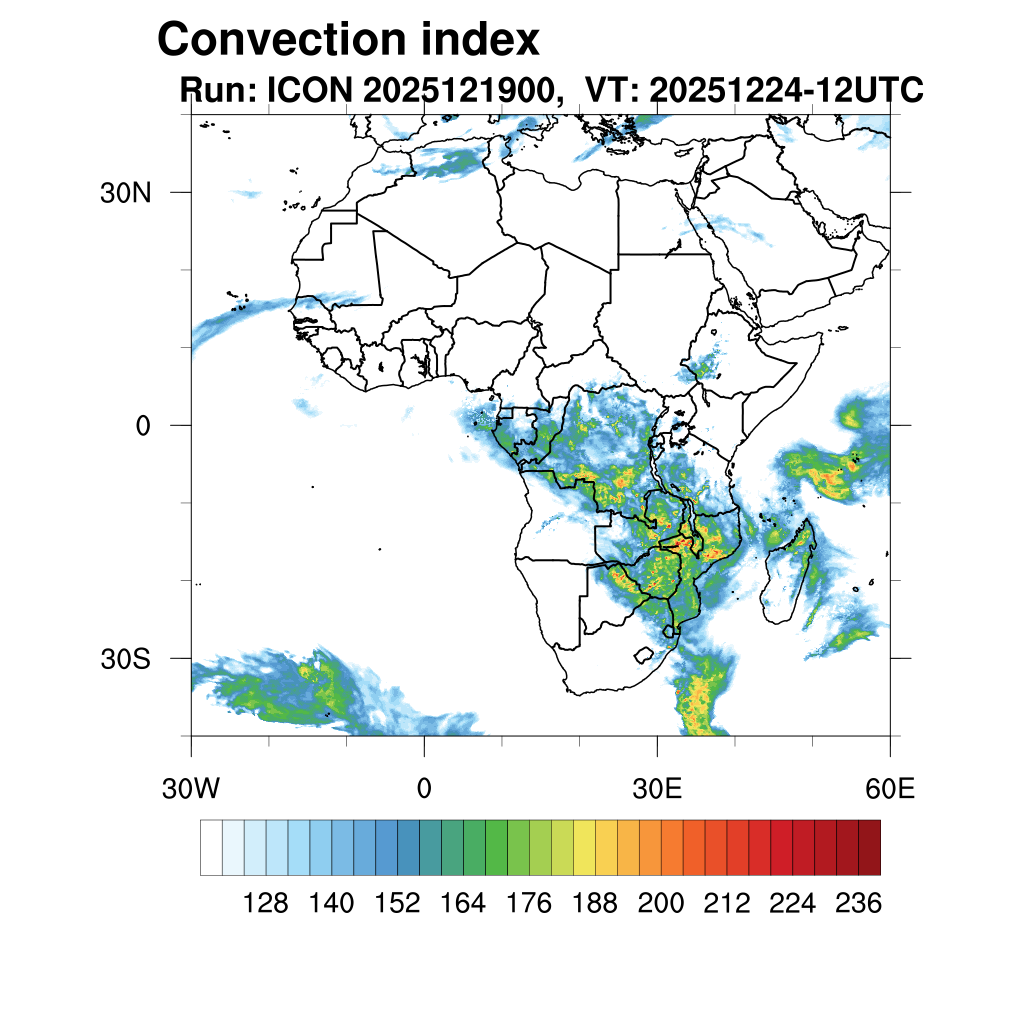 Convection index
Run: ICON 2025121900, VT: 20251224-12UTC

30N
0
30S
30W
0
30E
60E

128 140 152 164 176 188 200 212 224 236